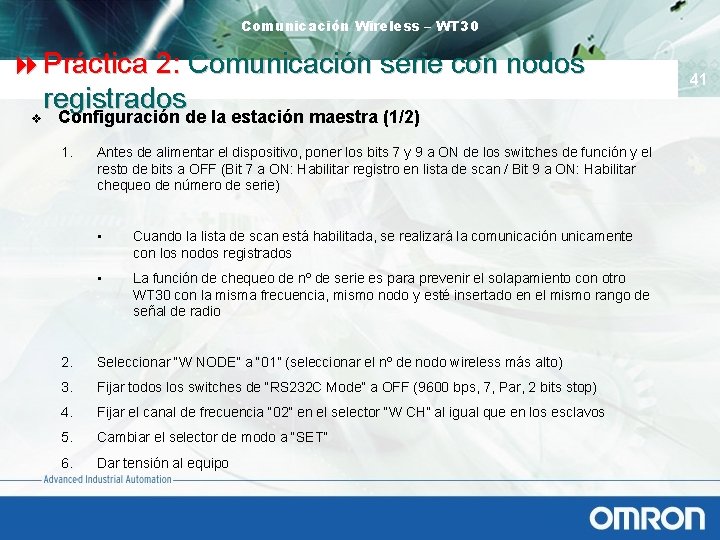 Comunicación Wireless – WT30

Práctica 2: Comunicación serie con nodos registrados

41

Configuración de la estación maestra (1/2)

1. Antes de alimentar el dispositivo, poner los bits 7 y 9 a ON de los switches de función y el resto de bits a OFF (Bit 7 a ON: Habilitar registro en lista de scan / Bit 9 a ON: Habilitar chequeo de número de serie)

▪ Cuando la lista de scan está habilitada, se realizará la comunicación unicamente con los nodos registrados

▪ La función de chequeo de nº de serie es para prevenir el solapamiento con otro WT30 con la misma frecuencia, mismo nodo y esté insertado en el mismo rango de señal de radio

2. Seleccionar "W NODE" a "01" (seleccionar el nº de nodo wireless más alto)

3. Fijar todos los switches de "RS232C Mode" a OFF (9600 bps, 7, Par, 2 bits stop)

4. Fijar el canal de frecuencia "02" en el selector "W CH" al igual que en los esclavos

5. Cambiar el selector de modo a "SET"

6. Dar tensión al equipo

Advanced Industrial Automation

OMRON